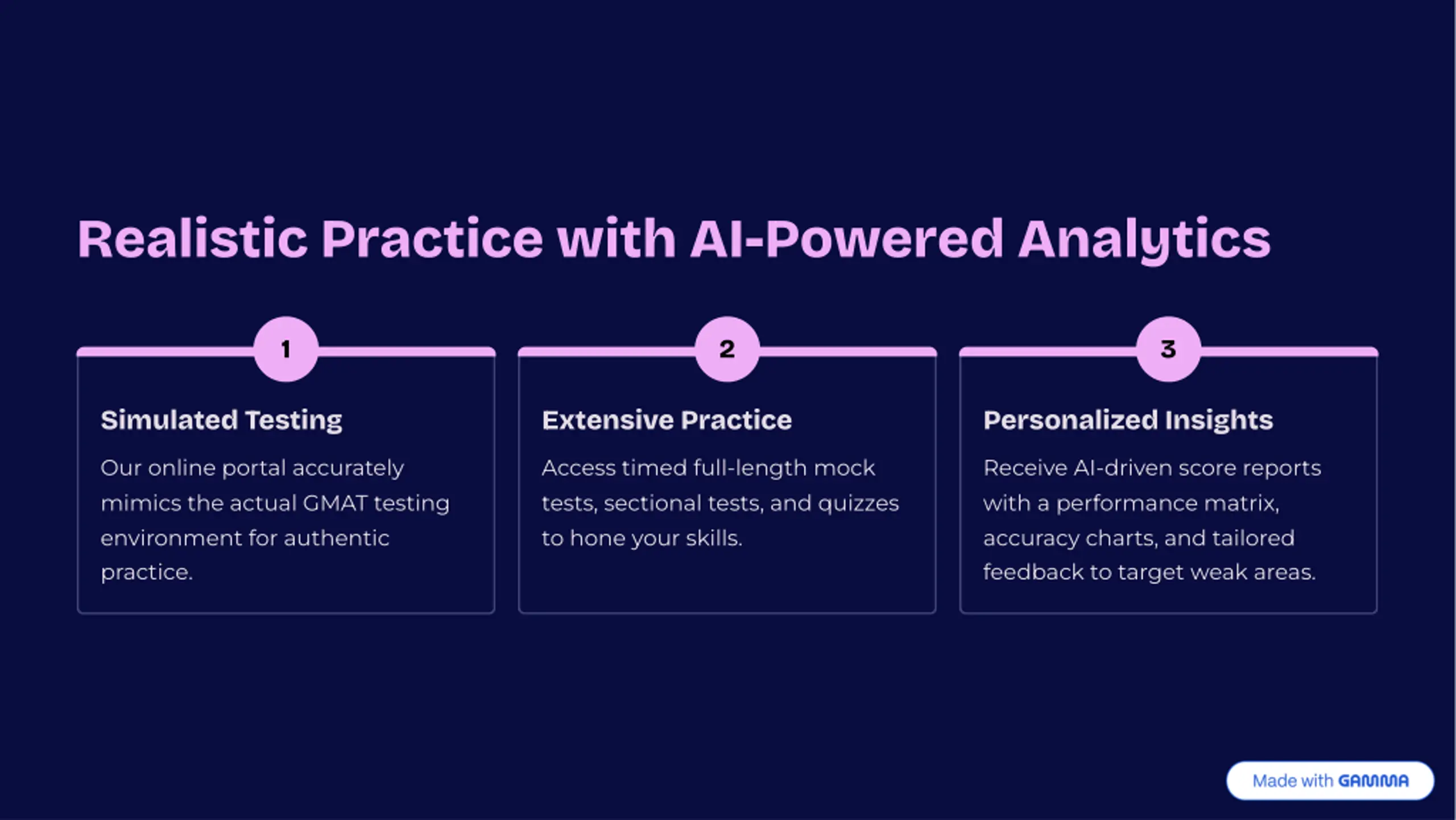 Realistic Practice with AI-Powered Analytics

1

Simulated Testing

Our online portal accurately mimics the actual GMAT testing environment for authentic practice.

2

Extensive Practice

Access timed full-length mock tests, sectional tests, and quizzes to hone your skills.

3

Personalized Insights

Receive AI-driven score reports with a performance matrix, accuracy charts, and tailored feedback to target weak areas.

Made with GAMMA